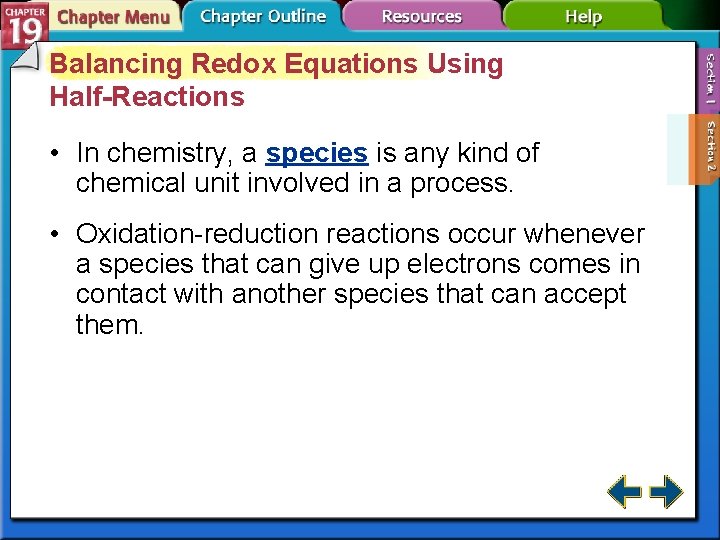 CHAPTER 19 Chapter Menu Chapter Outline Resources Help

Section 1

Section 2

Balancing Redox Equations Using Half-Reactions

• In chemistry, a species is any kind of chemical unit involved in a process.

• Oxidation-reduction reactions occur whenever a species that can give up electrons comes in contact with another species that can accept them.